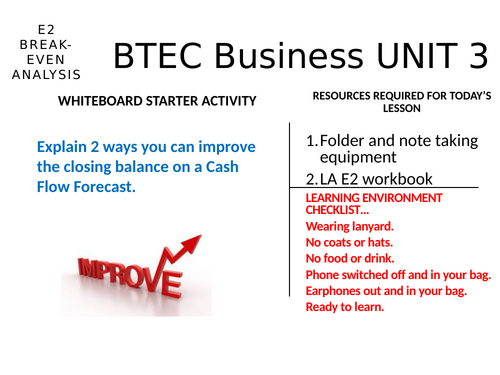 E2 BREAK-EVEN ANALYSIS

BTEC Business UNIT 3

WHITEBOARD STARTER ACTIVITY

Explain 2 ways you can improve the closing balance on a Cash Flow Forecast.

IMPROVE

RESOURCES REQUIRED FOR TODAY'S LESSON

1. Folder and note taking equipment
2. LA E2 workbook

LEARNING ENVIRONMENT CHECKLIST…
Wearing lanyard.
No coats or hats.
No food or drink.
Phone switched off and in your bag.
Earphones out and in your bag.
Ready to learn.